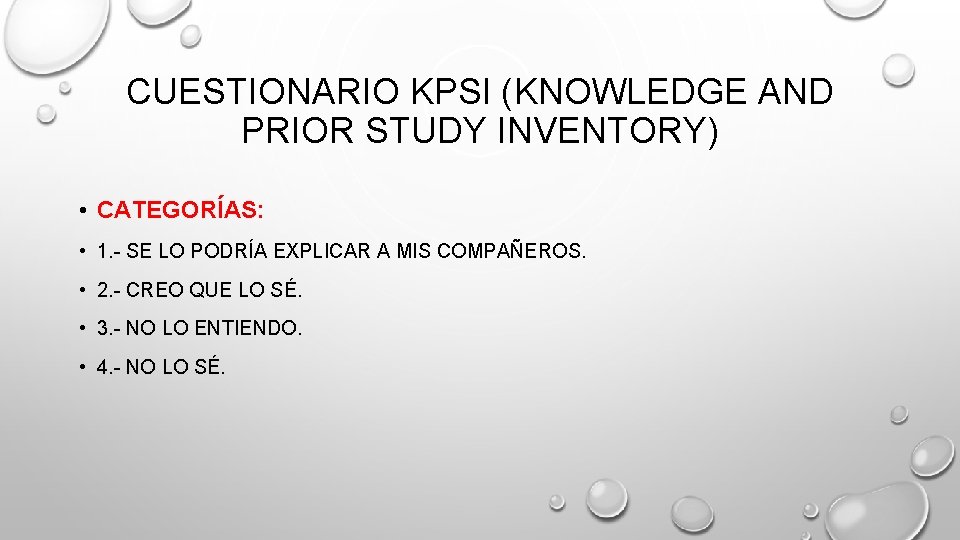 CUESTIONARIO KPSI (KNOWLEDGE AND PRIOR STUDY INVENTORY)

• CATEGORÍAS:
• 1.- SE LO PODRÍA EXPLICAR A MIS COMPAÑEROS.
• 2.- CREO QUE LO SÉ.
• 3.- NO LO ENTIENDO.
• 4.- NO LO SÉ.